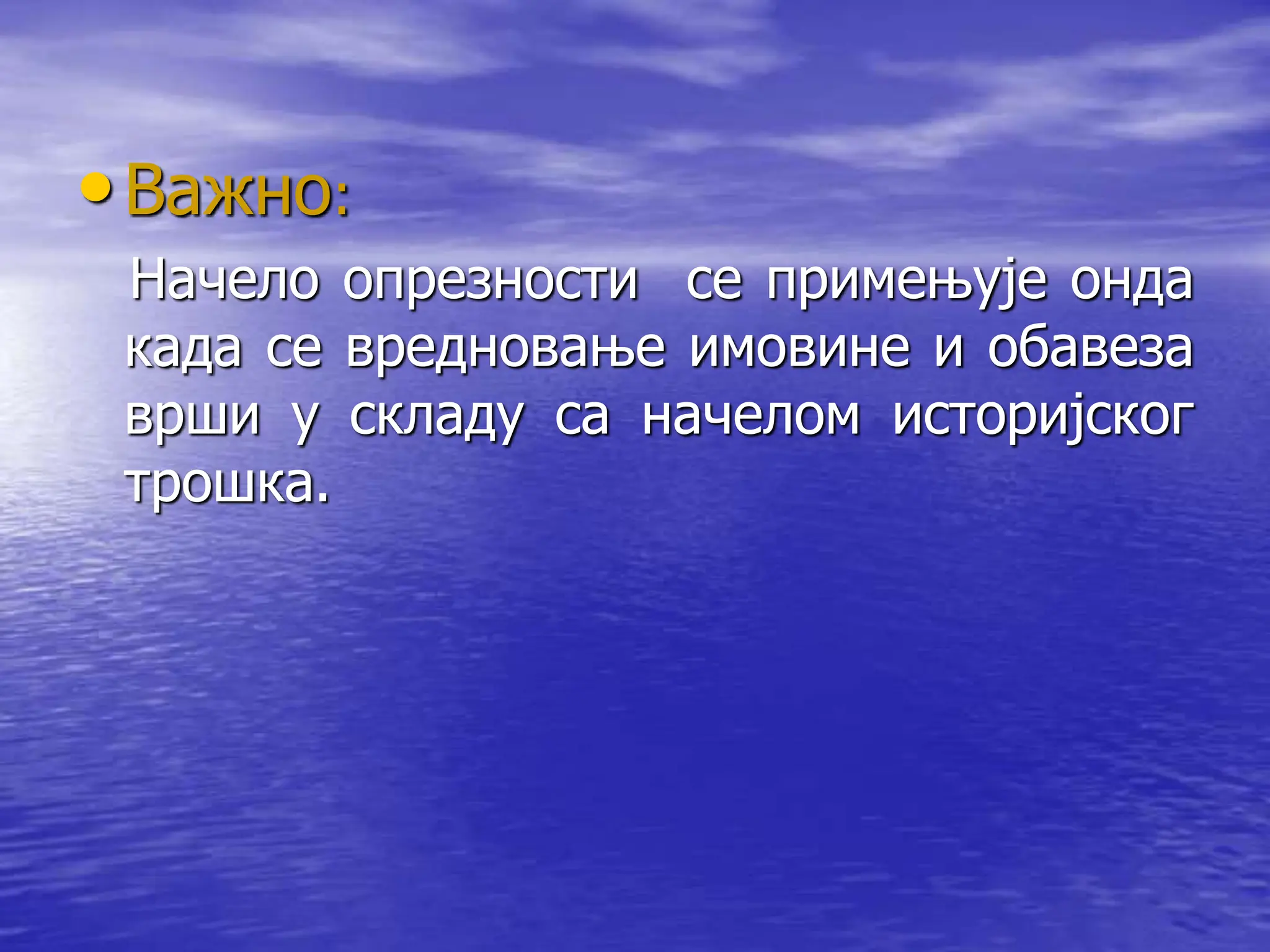 • Важно:

Начело опрезности се примењује онда када се вредновање имовине и обавеза врши у складу са начелом историјског трошка.